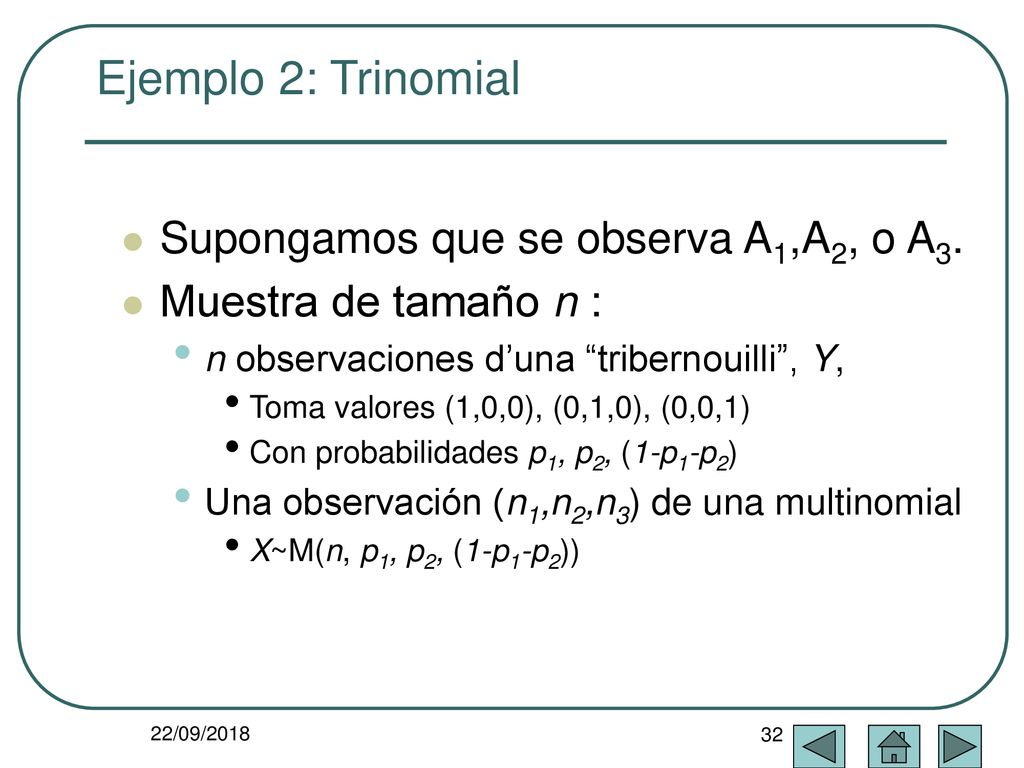 Ejemplo 2: Trinomial

Supongamos que se observa $A_1$,$A_2$, o $A_3$.

Muestra de tamaño $n$ :

$n$ observaciones d’una “tribernouilli”, $Y$,

Toma valores (1,0,0), (0,1,0), (0,0,1)

Con probabilidades $p_1$, $p_2$, $(1-p_1-p_2)$

Una observación $(n_1,n_2,n_3)$ de una multinomial

$X$~M($n$, $p_1$, $p_2$, $(1-p_1-p_2)$)

22/09/2018

32